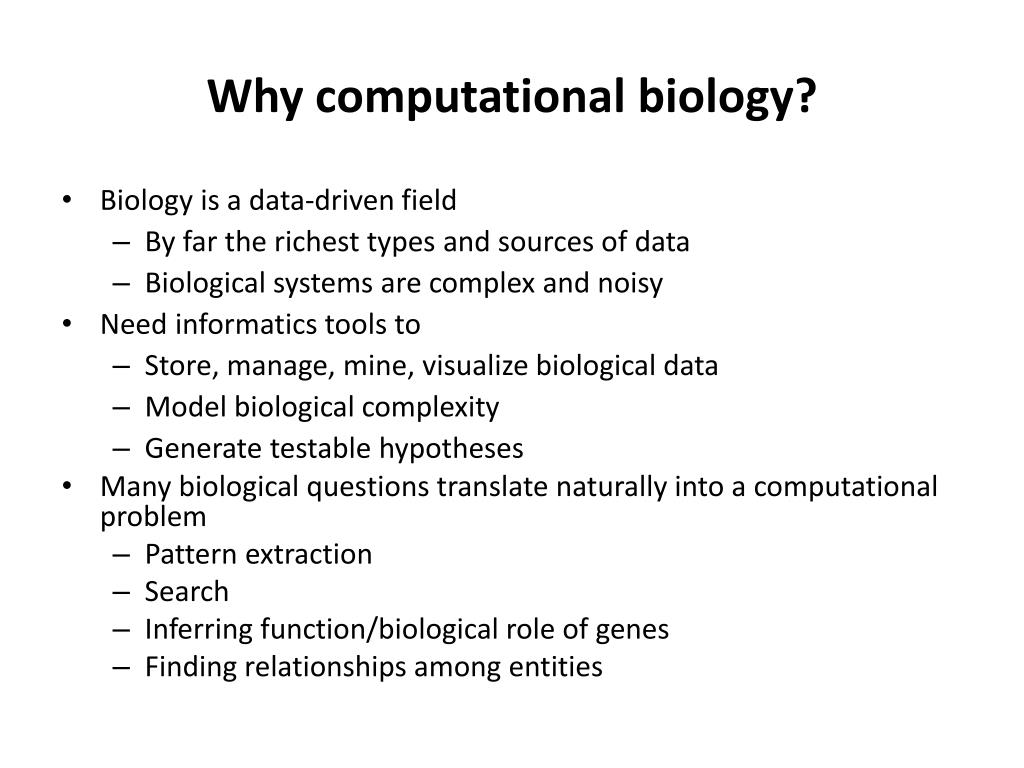 Why computational biology?

• Biology is a data-driven field
  – By far the richest types and sources of data
  – Biological systems are complex and noisy
• Need informatics tools to
  – Store, manage, mine, visualize biological data
  – Model biological complexity
  – Generate testable hypotheses
• Many biological questions translate naturally into a computational problem
  – Pattern extraction
  – Search
  – Inferring function/biological role of genes
  – Finding relationships among entities